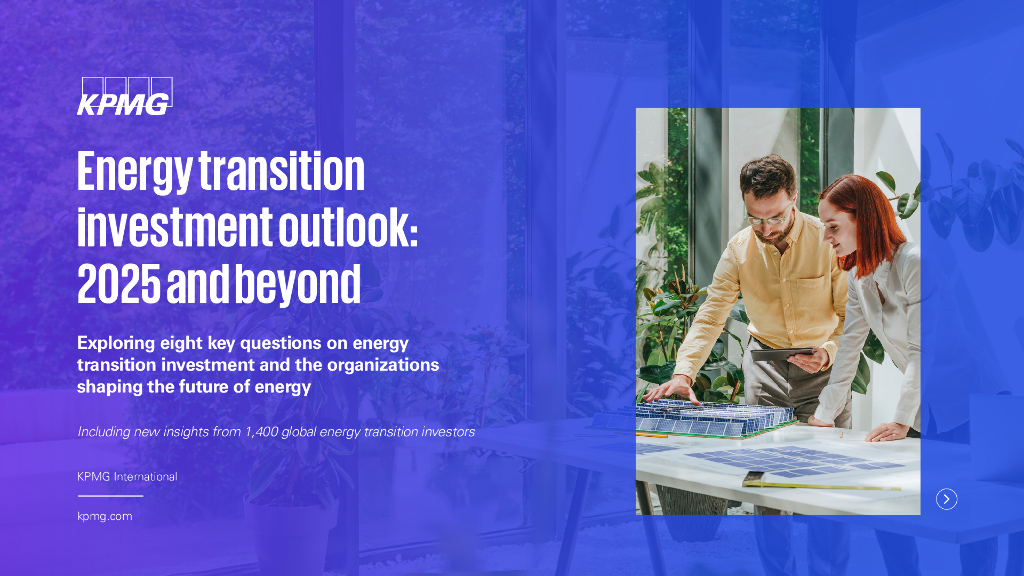 KPMG

Energy transition investment outlook: 2025 and beyond

Exploring eight key questions on energy transition investment and the organizations shaping the future of energy

Including new insights from 1,400 global energy transition investors

KPMG International

kpmg.com